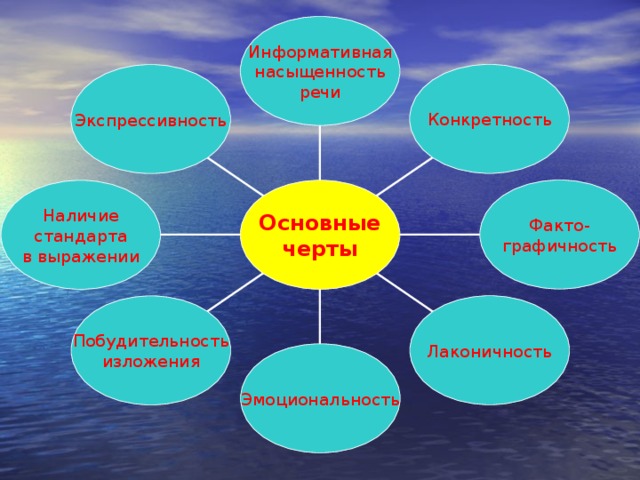 Основные черты

Информативная насыщенность речи

Конкретность

Факто-графичность

Лаконичность

Эмоциональность

Побудительность изложения

Наличие стандарта в выражении

Экспрессивность